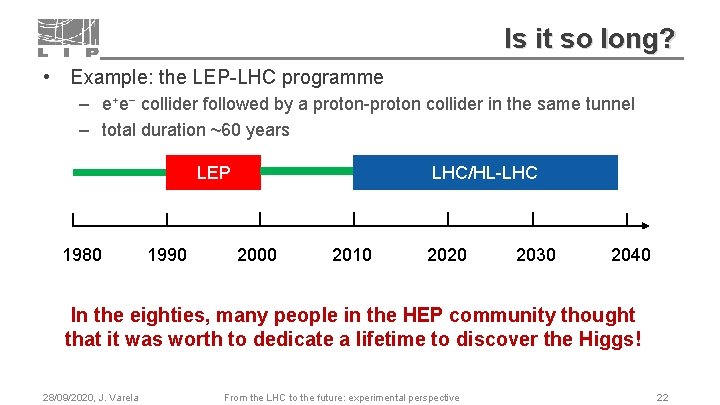 LIP

Is it so long?

• Example: the LEP-LHC programme
– $e^+e^-$ collider followed by a proton-proton collider in the same tunnel
– total duration ~60 years

LEP
LHC/HL-LHC

1980 1990 2000 2010 2020 2030 2040

In the eighties, many people in the HEP community thought that it was worth to dedicate a lifetime to discover the Higgs!

28/09/2020, J. Varela From the LHC to the future: experimental perspective 22